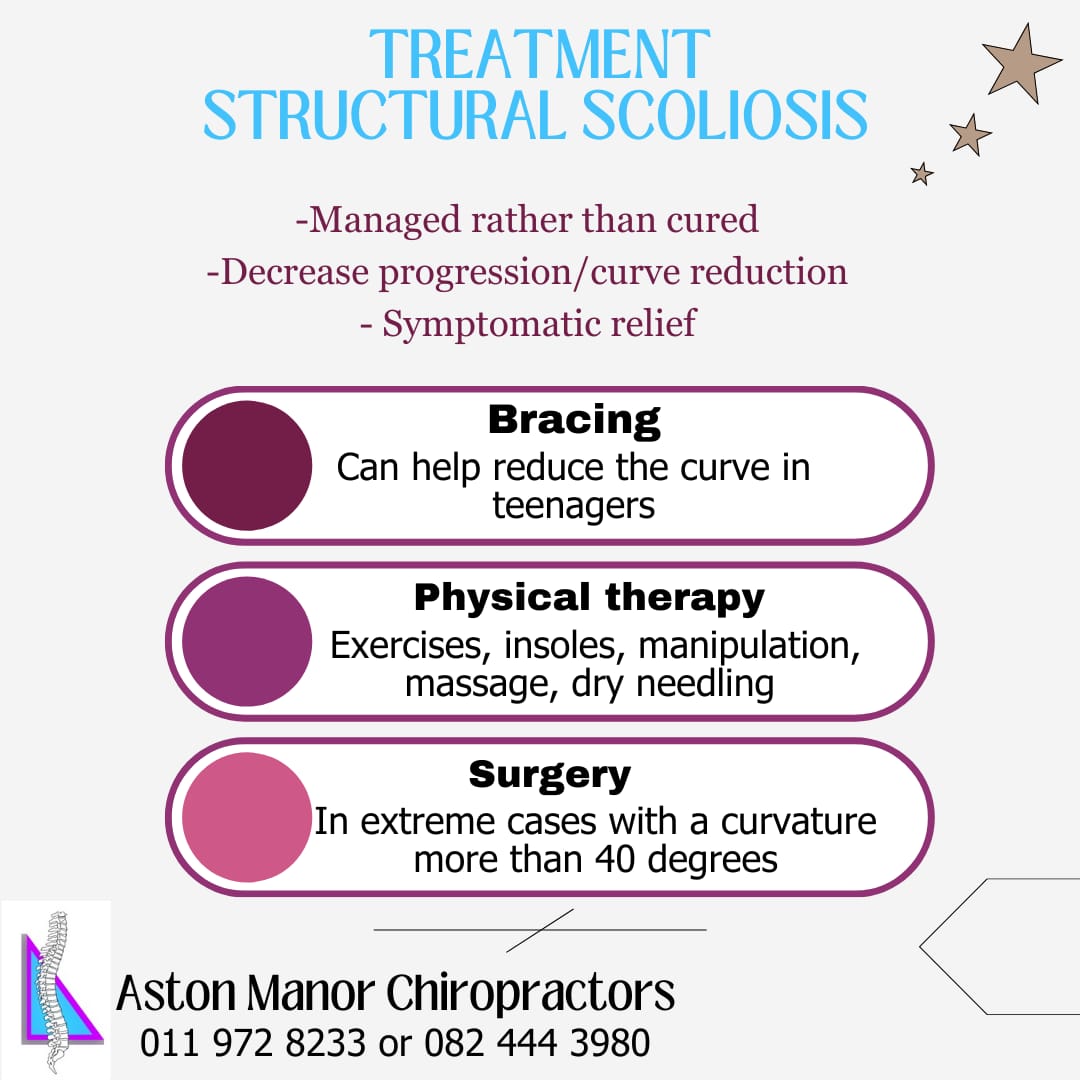 TREATMENT
STRUCTURAL SCOLIOSIS

-Managed rather than cured
-Decrease progression/curve reduction
- Symptomatic relief

Bracing
Can help reduce the curve in teenagers

Physical therapy
Exercises, insoles, manipulation, massage, dry needling

Surgery
In extreme cases with a curvature more than 40 degrees

Aston Manor Chiropractors
011 972 8233 or 082 444 3980